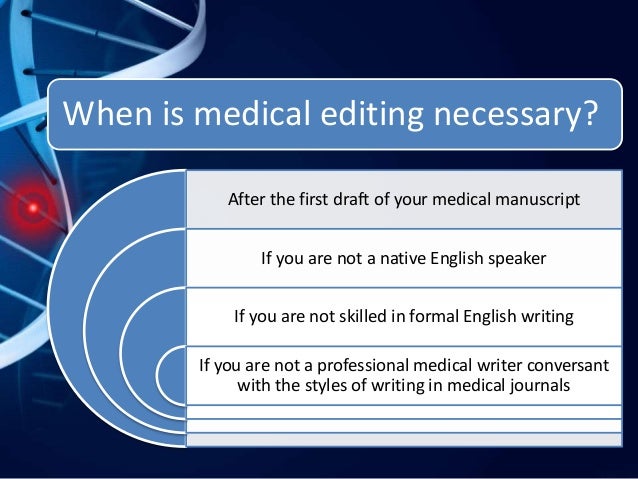 When is medical editing necessary?

After the first draft of your medical manuscript

If you are not a native English speaker

If you are not skilled in formal English writing

If you are not a professional medical writer conversant with the styles of writing in medical journals